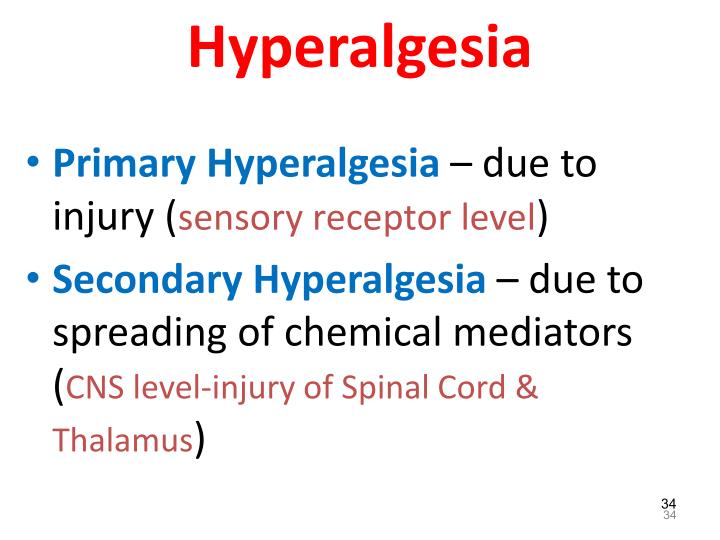 Hyperalgesia

• Primary Hyperalgesia – due to injury (sensory receptor level)
• Secondary Hyperalgesia – due to spreading of chemical mediators (CNS level-injury of Spinal Cord & Thalamus)

34
34